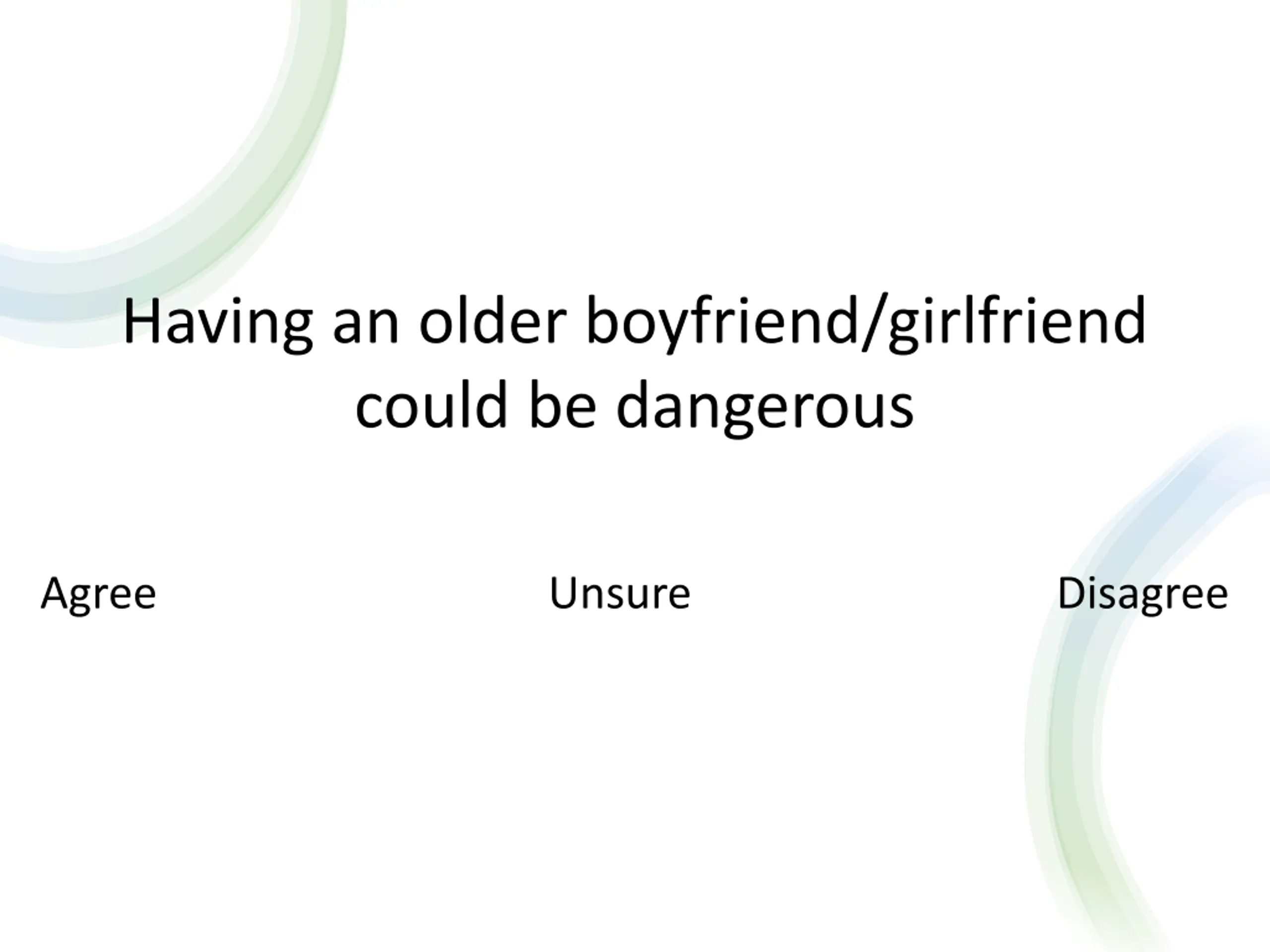 Having an older boyfriend/girlfriend could be dangerous

Agree

Unsure

Disagree